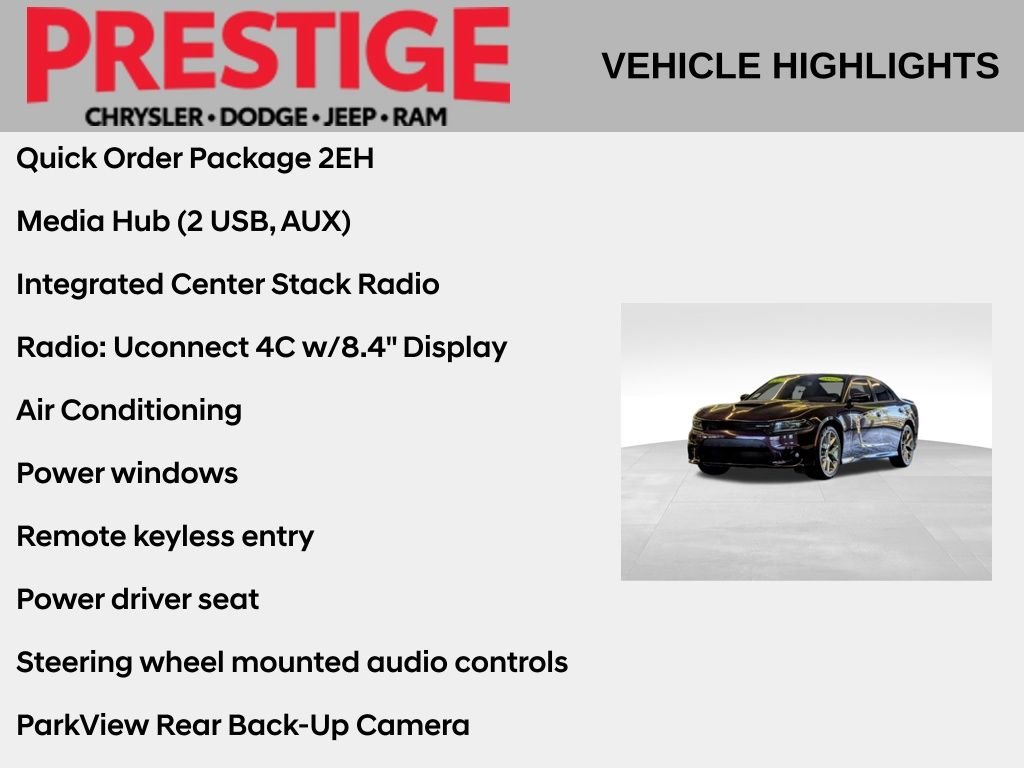 PRESTIGE
CHRYSLER • DODGE • JEEP • RAM

VEHICLE HIGHLIGHTS

Quick Order Package 2EH

Media Hub (2 USB, AUX)

Integrated Center Stack Radio

Radio: Uconnect 4C w/8.4" Display

Air Conditioning

Power windows

Remote keyless entry

Power driver seat

Steering wheel mounted audio controls

ParkView Rear Back-Up Camera